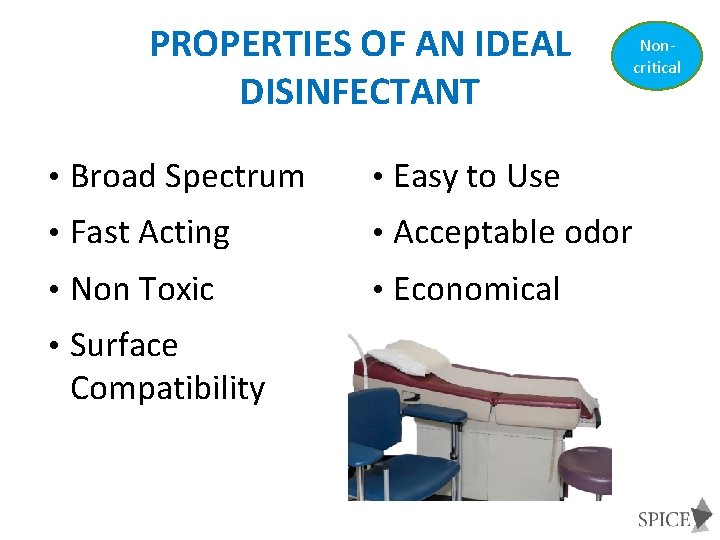 PROPERTIES OF AN IDEAL DISINFECTANT

Non-critical

• Broad Spectrum
• Fast Acting
• Non Toxic
• Surface Compatibility

• Easy to Use
• Acceptable odor
• Economical

SPICE